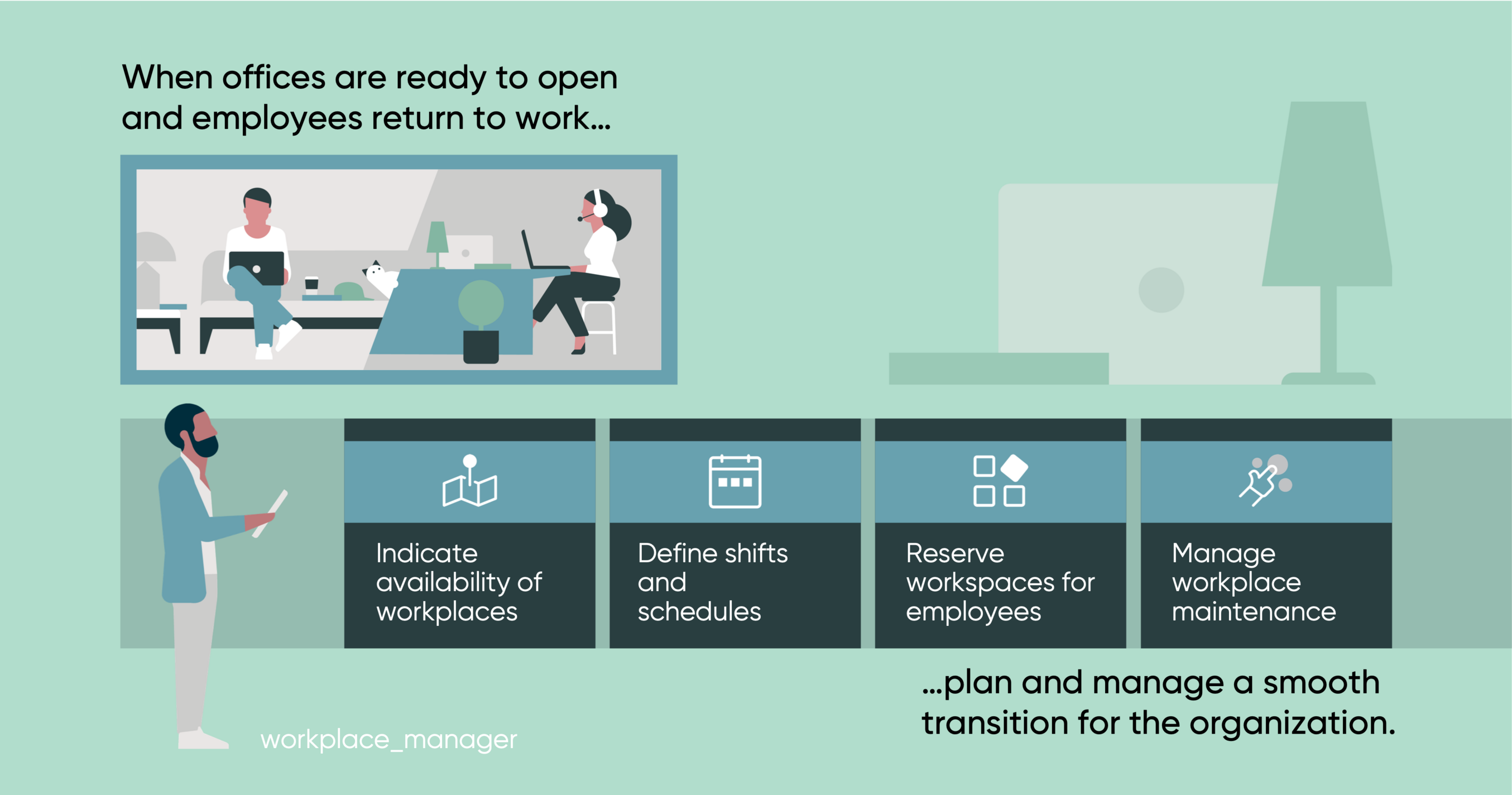 When offices are ready to open and employees return to work...

Indicate availability of workplaces

Define shifts and schedules

Reserve workspaces for employees

Manage workplace maintenance

...plan and manage a smooth transition for the organization.

workplace_manager